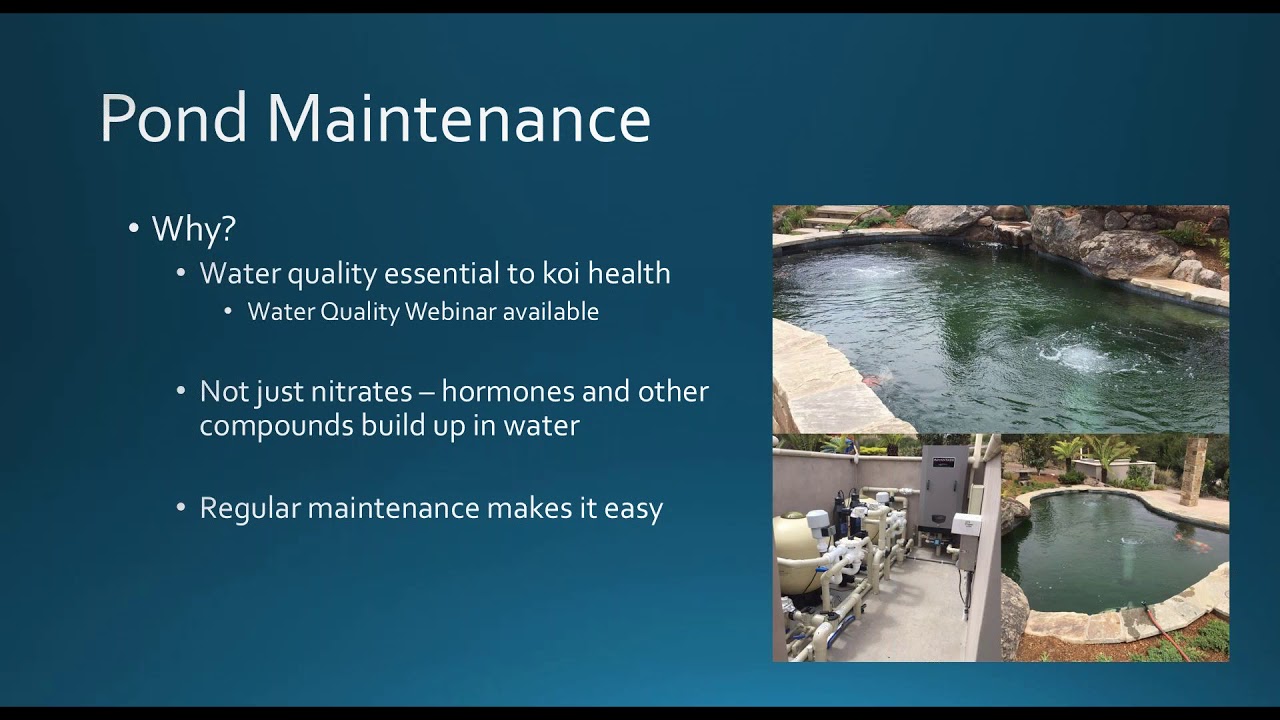 Pond Maintenance

• Why?
  • Water quality essential to koi health
    • Water Quality Webinar available

  • Not just nitrates – hormones and other compounds build up in water

  • Regular maintenance makes it easy